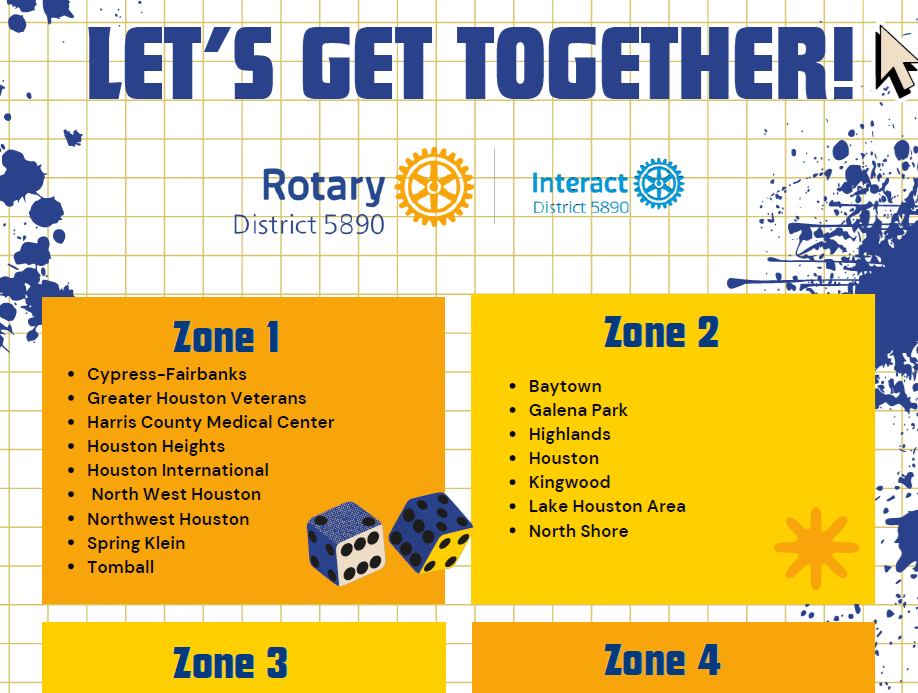 LET'S GET TOGETHER!

Rotary
District 5890

Interact
District 5890

Zone 1

- Cypress-Fairbanks
- Greater Houston Veterans
- Harris County Medical Center
- Houston Heights
- Houston International
- North West Houston
- Northwest Houston
- Spring Klein
- Tomball

Zone 2

- Baytown
- Galena Park
- Highlands
- Houston
- Kingwood
- Lake Houston Area
- North Shore

Zone 3

Zone 4